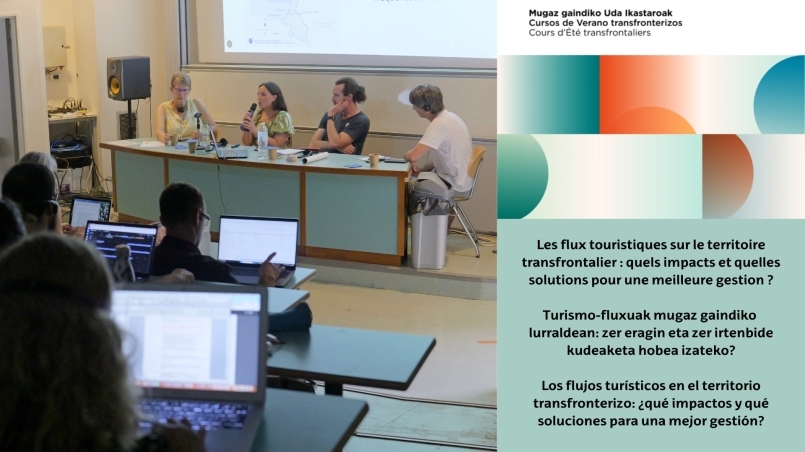 Mugaz gaindiko Uda Ikastaroak
Cursos de Verano transfronterizos
Cours d'Été transfrontaliers

Les flux touristiques sur le territoire transfrontalier : quels impacts et quelles solutions pour une meilleure gestion ?

Turismo-fluxuak mugaz gaindiko lurraldean: zer eragin eta zer irtenbide kudeaketa hobea izateko?

Los flujos turísticos en el territorio transfronterizo: ¿qué impactos y qué soluciones para una mejor gestión?